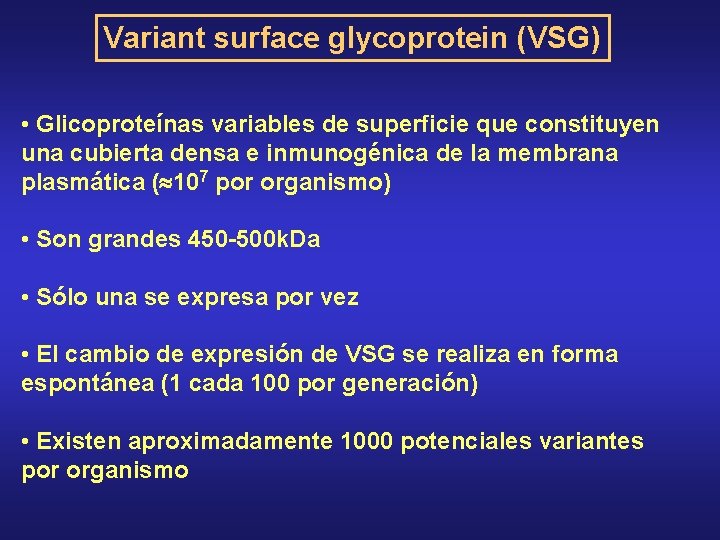 Variant surface glycoprotein (VSG)

• Glicoproteínas variables de superficie que constituyen una cubierta densa e inmunogénica de la membrana plasmática ($\approx 10^7$ por organismo)

• Son grandes 450-500kDa

• Sólo una se expresa por vez

• El cambio de expresión de VSG se realiza en forma espontánea (1 cada 100 por generación)

• Existen aproximadamente 1000 potenciales variantes por organismo